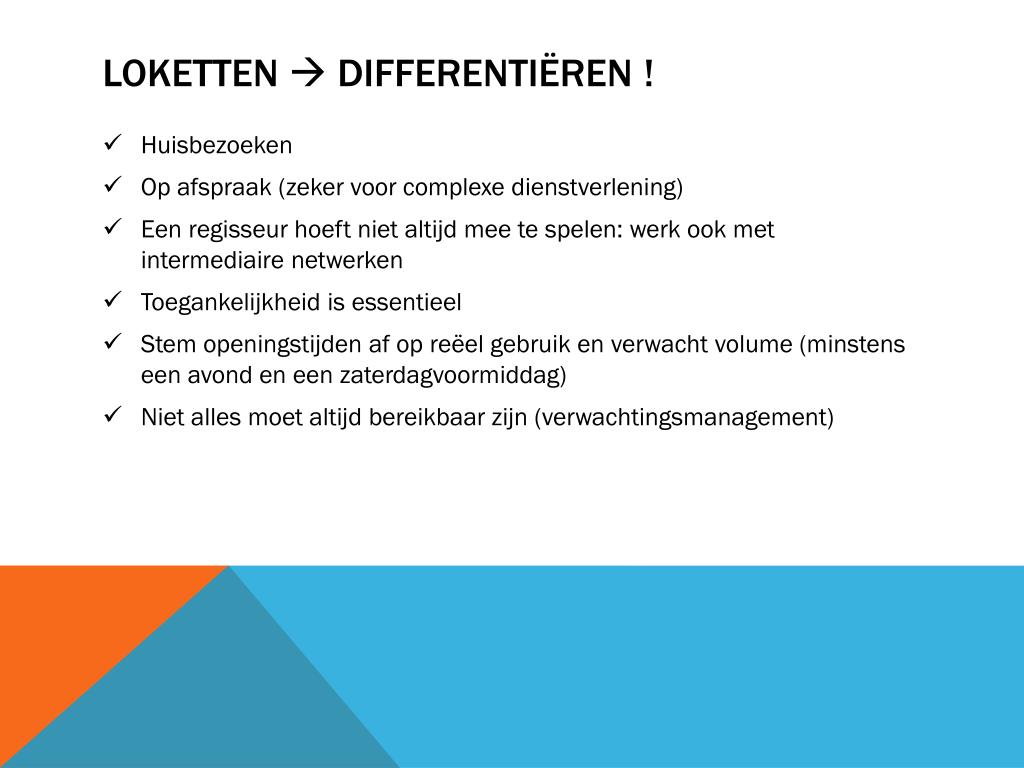 LOKETTEN → DIFFERENTIËREN !

✓ Huisbezoeken
✓ Op afspraak (zeker voor complexe dienstverlening)
✓ Een regisseur hoeft niet altijd mee te spelen: werk ook met intermediaire netwerken
✓ Toegankelijkheid is essentieel
✓ Stem openingstijden af op reëel gebruik en verwacht volume (minstens een avond en een zaterdagvoormiddag)
✓ Niet alles moet altijd bereikbaar zijn (verwachtingsmanagement)